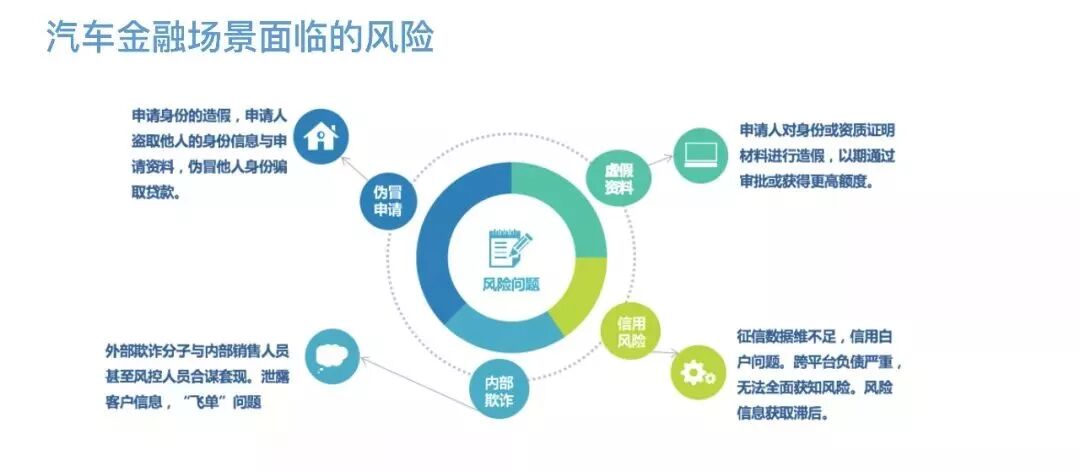 汽车金融场景面临的风险

申请身份的造假，申请人盗取他人的身份信息与申请资料，伪冒他人身份骗取贷款。

伪冒申请

虚假资料

申请人对身份或资质证明材料进行造假，以期通过审批或获得更高额度。

风险问题

信用风险

征信数据维不足，信用白户问题。跨平台负债严重，无法全面获知风险。风险信息获取滞后。

内部欺诈

外部欺诈分子与内部销售人员甚至风控人员合谋套现。泄露客户信息，“飞单”问题